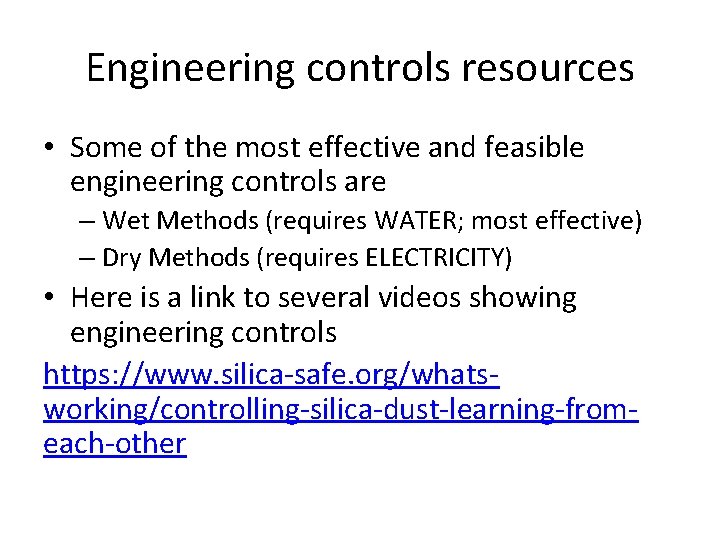 Engineering controls resources

• Some of the most effective and feasible engineering controls are
– Wet Methods (requires WATER; most effective)
– Dry Methods (requires ELECTRICITY)

• Here is a link to several videos showing engineering controls

https://www.silica-safe.org/whats-working/controlling-silica-dust-learning-from-each-other